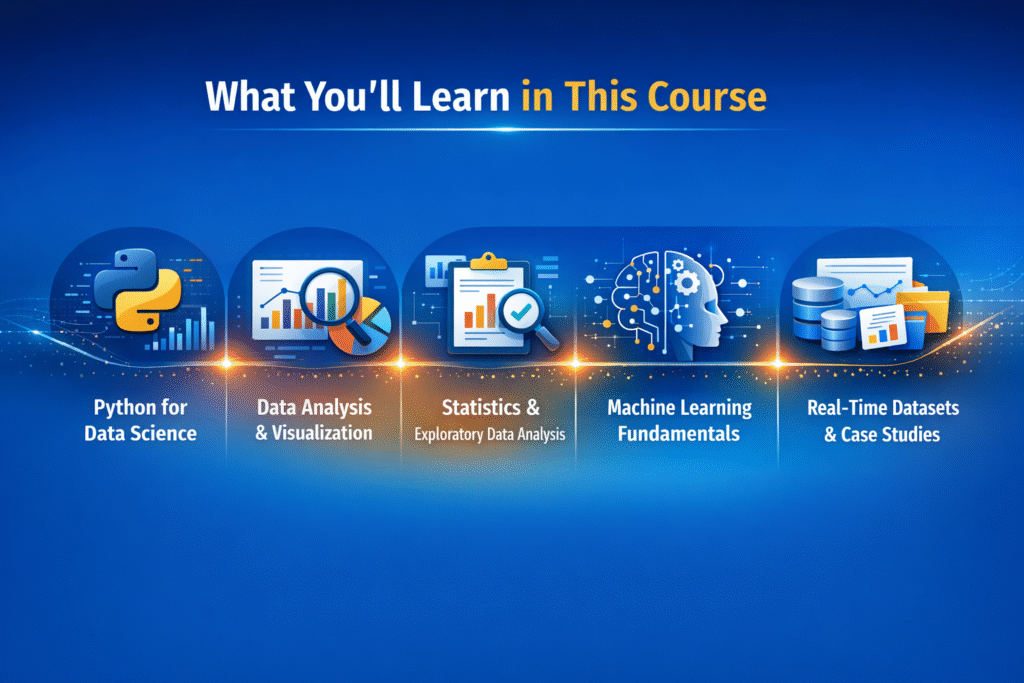 What You'll Learn in This Course

Python for Data Science

Data Analysis & Visualization

Statistics & Exploratory Data Analysis

Machine Learning Fundamentals

Real-Time Datasets & Case Studies